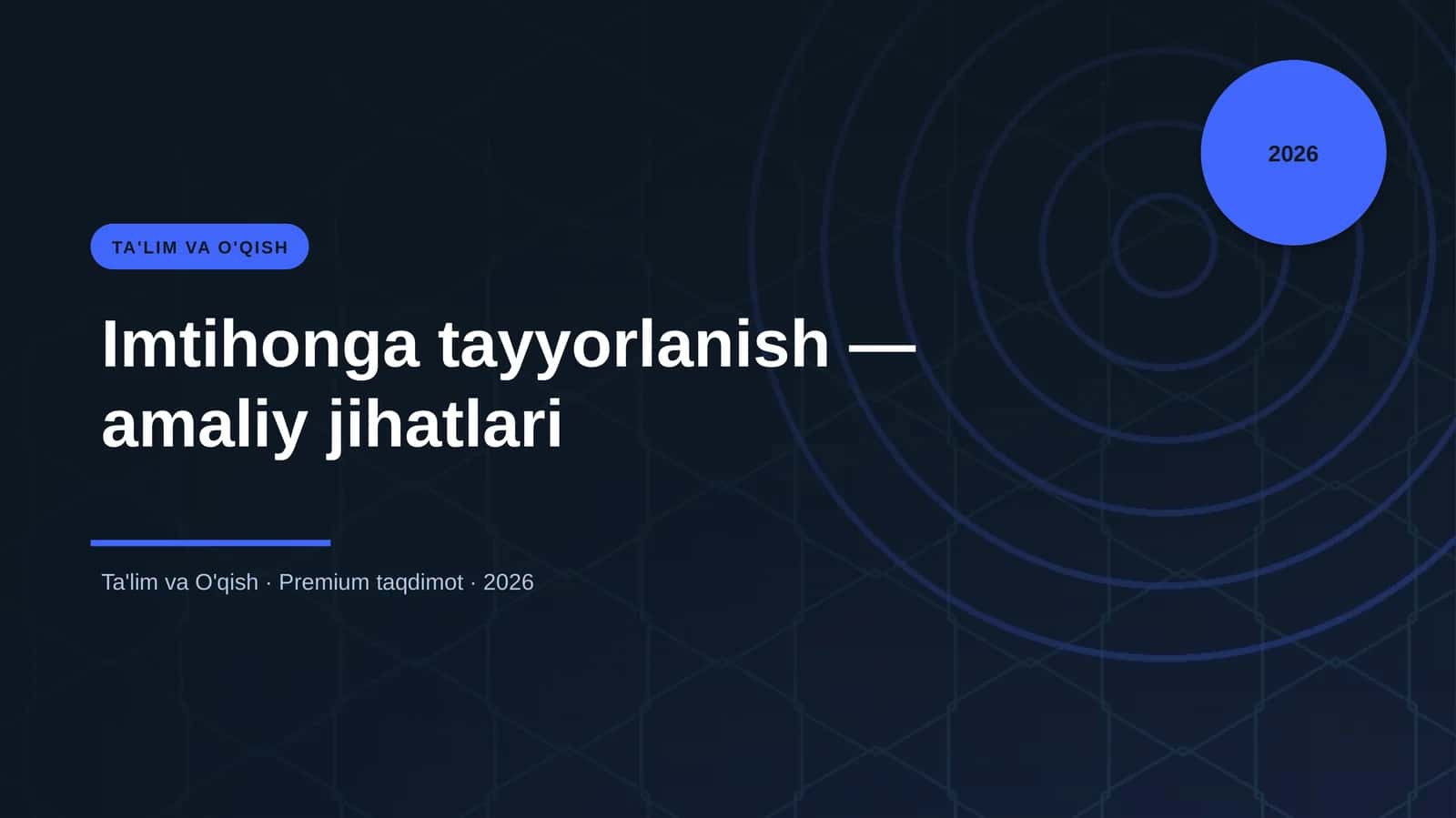 2026

TA'LIM VA O'QISH

Imtihonga tayyorlanish — amaliy jihatlari

Ta'lim va O'qish · Premium taqdimot · 2026